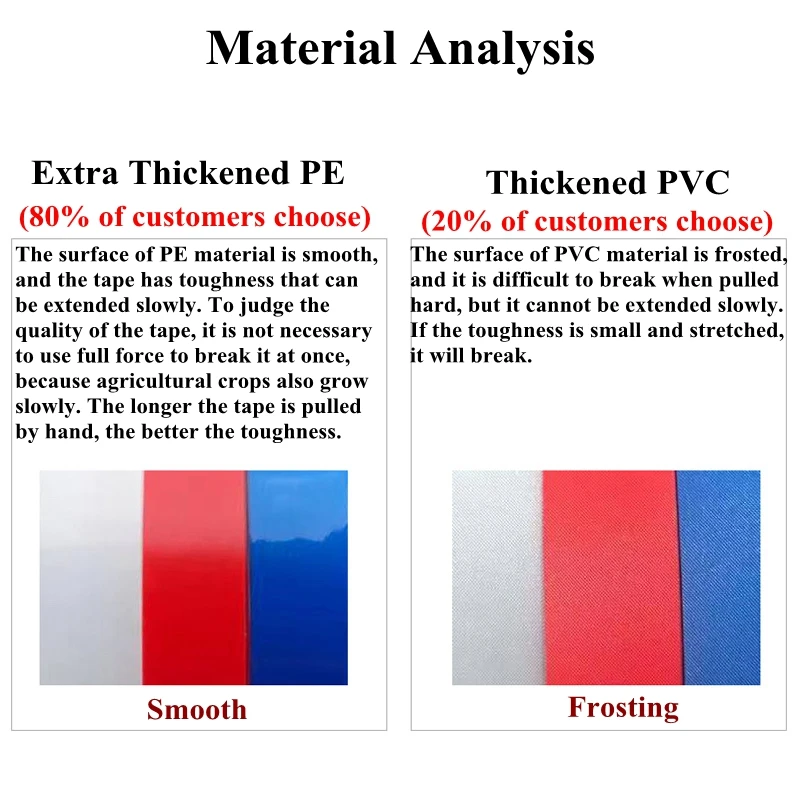 Material Analysis

Extra Thickened PE
(80% of customers choose)

The surface of PE material is smooth, and the tape has toughness that can be extended slowly. To judge the quality of the tape, it is not necessary to use full force to break it at once, because agricultural crops also grow slowly. The longer the tape is pulled by hand, the better the toughness.

Smooth

Thickened PVC
(20% of customers choose)

The surface of PVC material is frosted, and it is difficult to break when pulled hard, but it cannot be extended slowly. If the toughness is small and stretched, it will break.

Frosting